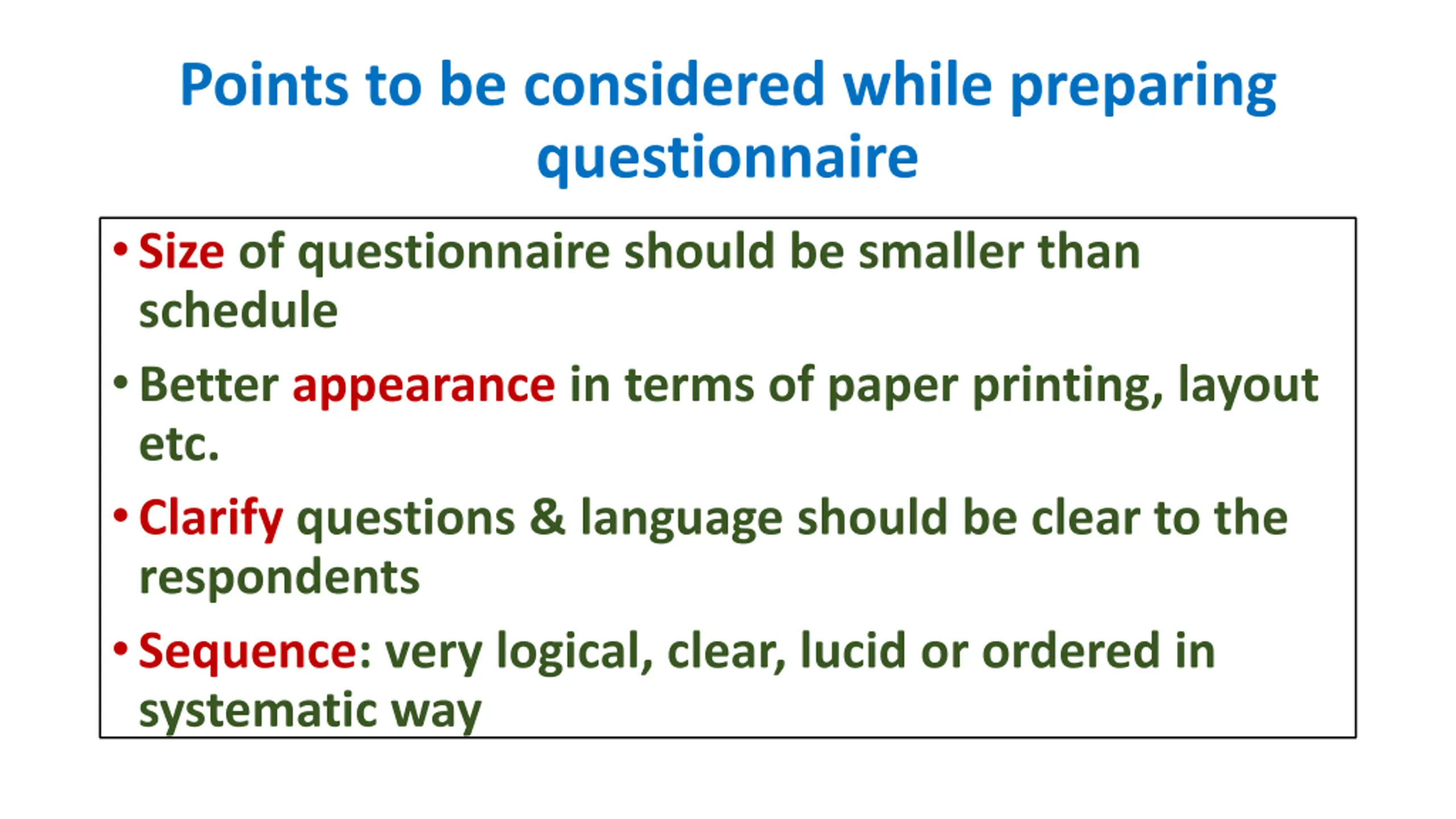 Points to be considered while preparing questionnaire

• Size of questionnaire should be smaller than schedule

• Better appearance in terms of paper printing, layout etc.

• Clarify questions & language should be clear to the respondents

• Sequence: very logical, clear, lucid or ordered in systematic way